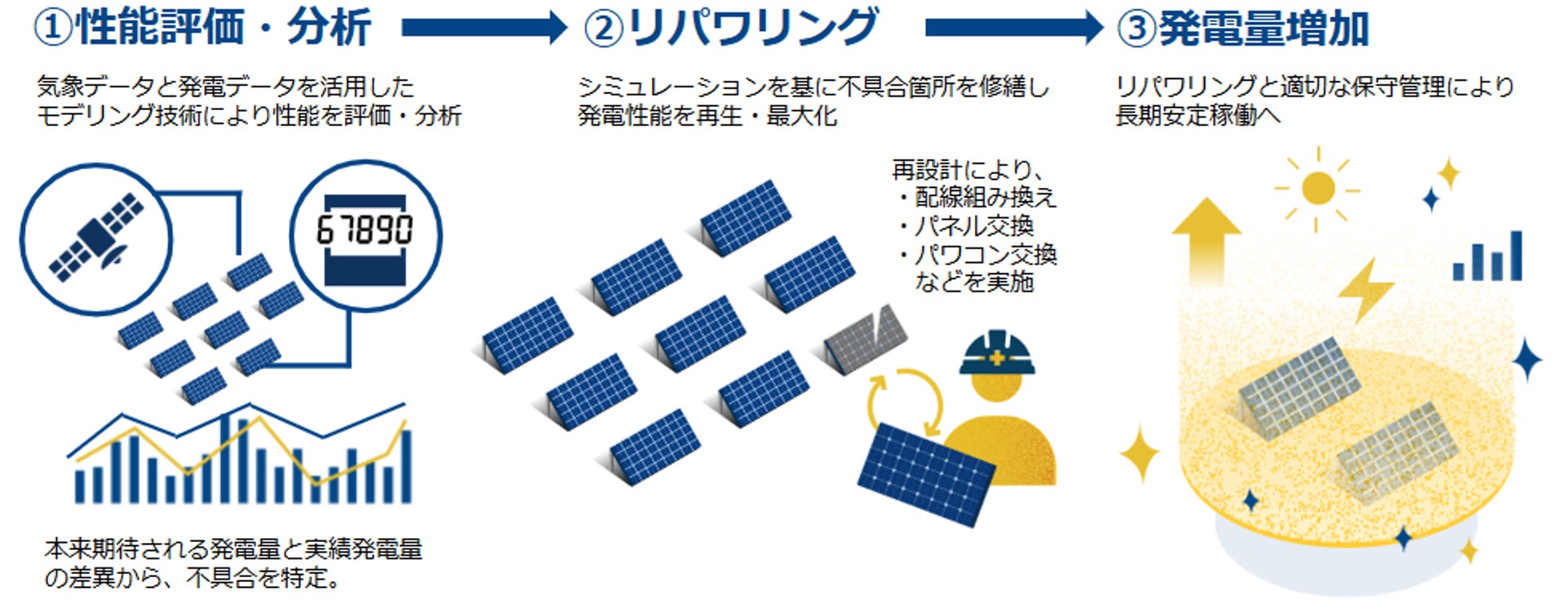 ①性能評価・分析

気象データと発電データを活用したモデリング技術により性能を評価・分析

67890

本来期待される発電量と実績発電量の差異から、不具合を特定。

②リパワリング

シミュレーションを基に不具合箇所を修繕し発電性能を再生・最大化

再設計により、
・配線組み換え
・パネル交換
・パワコン交換
などを実施

③発電量増加

リパワリングと適切な保守管理により長期安定稼働へ